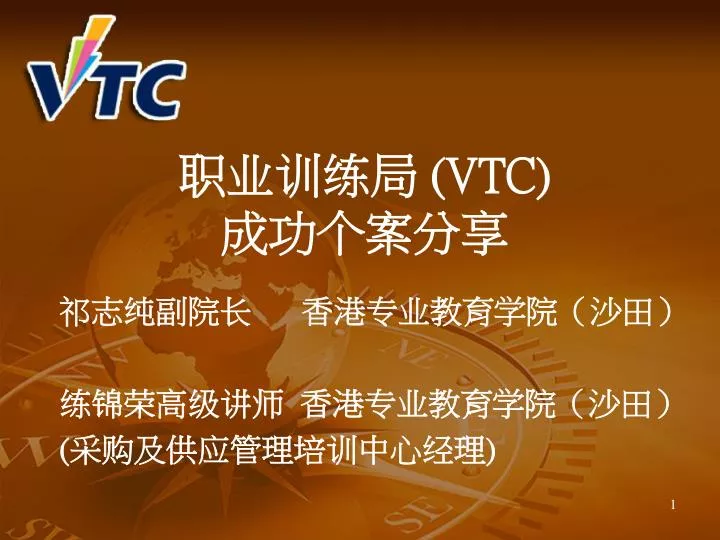 VTC

职业训练局 (VTC)
成功个案分享

祁志纯副院长 香港专业教育学院（沙田）

练锦荣高级讲师 香港专业教育学院（沙田）
(采购及供应管理培训中心经理)

1